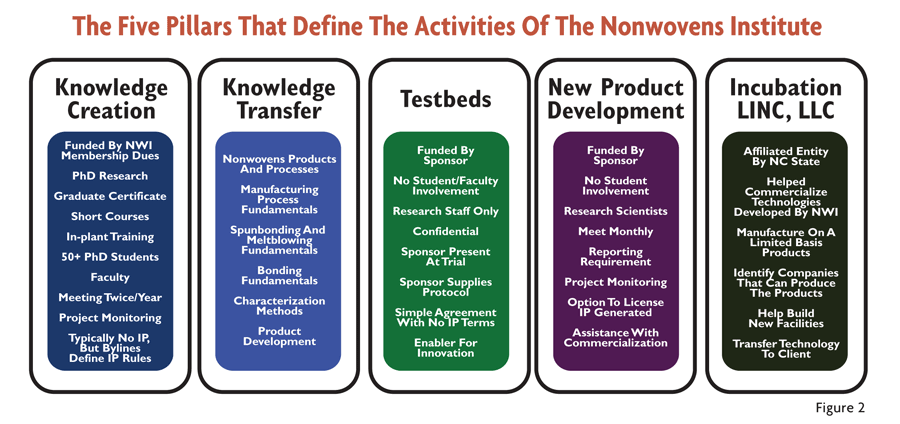 The Five Pillars That Define The Activities Of The Nonwovens Institute

Knowledge Creation

Funded By NWI Membership Dues

PhD Research

Graduate Certificate

Short Courses

In-plant Training

50+ PhD Students

Faculty

Meeting Twice/Year

Project Monitoring

Typically No IP, But Bylines Define IP Rules

Knowledge Transfer

Nonwovens Products And Processes

Manufacturing Process Fundamentals

Spunbonding And Meltblowing Fundamentals

Bonding Fundamentals

Characterization Methods

Product Development

Testbeds

Funded By Sponsor

No Student/Faculty Involvement

Research Staff Only

Confidential

Sponsor Present At Trial

Sponsor Supplies Protocol

Simple Agreement With No IP Terms

Enabler For Innovation

New Product Development

Funded By Sponsor

No Student Involvement

Research Scientists

Meet Monthly

Reporting Requirement

Project Monitoring

Option To License IP Generated

Assistance With Commercialization

Incubation LINC, LLC

Affiliated Entity By NC State

Helped Commercialize Technologies Developed By NWI

Manufacture On A Limited Basis Products

Identify Companies That Can Produce The Products

Help Build New Facilities

Transfer Technology To Client

Figure 2